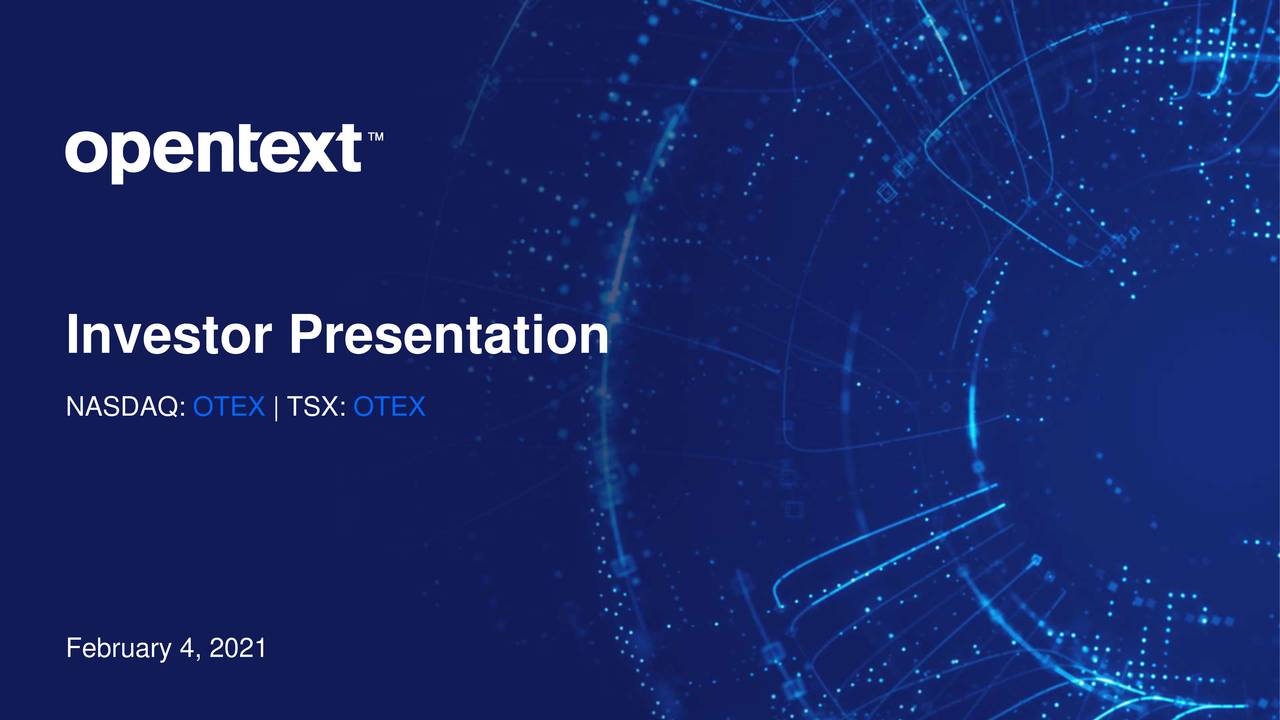 opentext™

Investor Presentation

NASDAQ: OTEX | TSX: OTEX

February 4, 2021